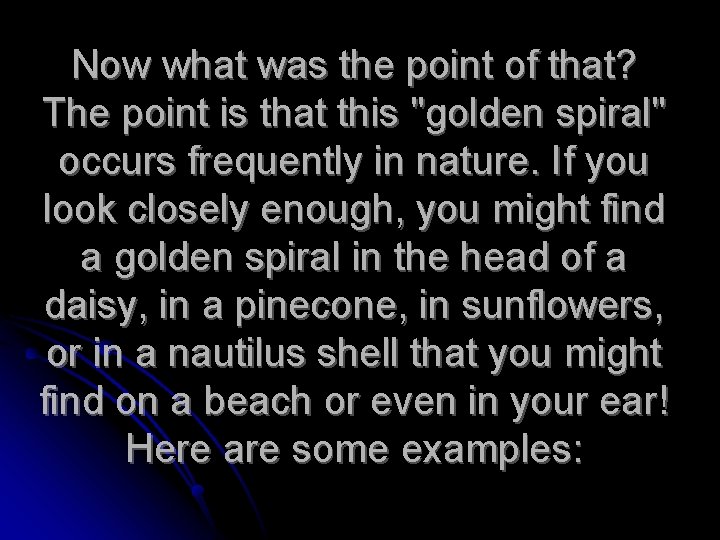 Now what was the point of that? The point is that this "golden spiral" occurs frequently in nature. If you look closely enough, you might find a golden spiral in the head of a daisy, in a pinecone, in sunflowers, or in a nautilus shell that you might find on a beach or even in your ear! Here are some examples: